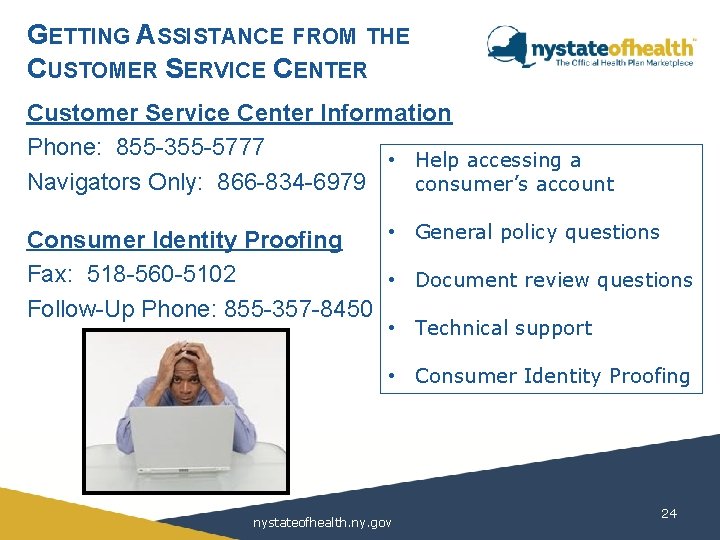 GETTING ASSISTANCE FROM THE CUSTOMER SERVICE CENTER

nystateofhealth™
The Official Health Plan Marketplace

Customer Service Center Information
Phone: 855-355-5777
Navigators Only: 866-834-6979

Consumer Identity Proofing
Fax: 518-560-5102
Follow-Up Phone: 855-357-8450

• Help accessing a consumer's account
• General policy questions
• Document review questions
• Technical support
• Consumer Identity Proofing

nystateofhealth.ny.gov

24